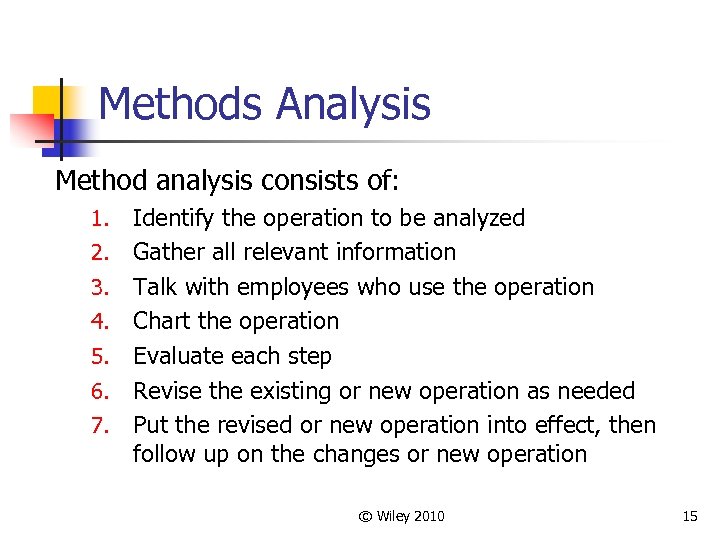 Methods Analysis

Method analysis consists of:

1. Identify the operation to be analyzed
2. Gather all relevant information
3. Talk with employees who use the operation
4. Chart the operation
5. Evaluate each step
6. Revise the existing or new operation as needed
7. Put the revised or new operation into effect, then follow up on the changes or new operation

© Wiley 2010

15